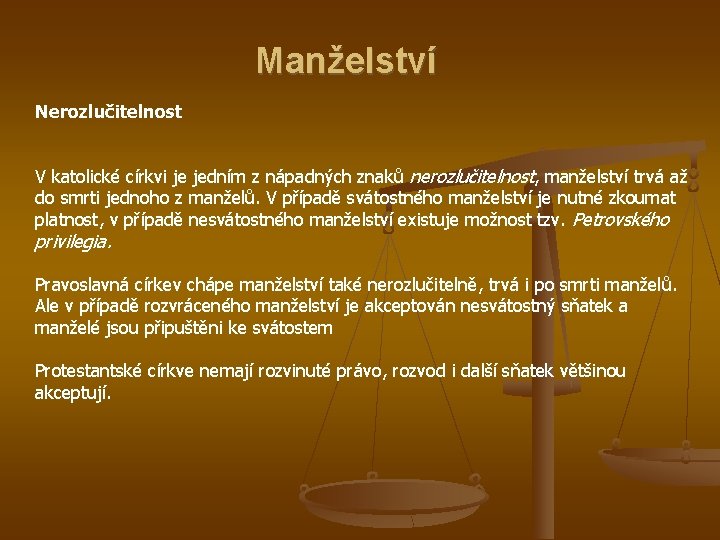 Manželství

Nerozlučitelnost

V katolické církvi je jedním z nápadných znaků nerozlučitelnost, manželství trvá až do smrti jednoho z manželů. V případě svátostného manželství je nutné zkoumat platnost, v případě nesvátostného manželství existuje možnost tzv. Petrovského privilegia.

Pravoslavná církev chápe manželství také nerozlučitelně, trvá i po smrti manželů. Ale v případě rozvráceného manželství je akceptován nesvátostný sňatek a manželé jsou připuštěni ke svátostem

Protestantské církve nemají rozvinuté právo, rozvod i další sňatek většinou akceptují.